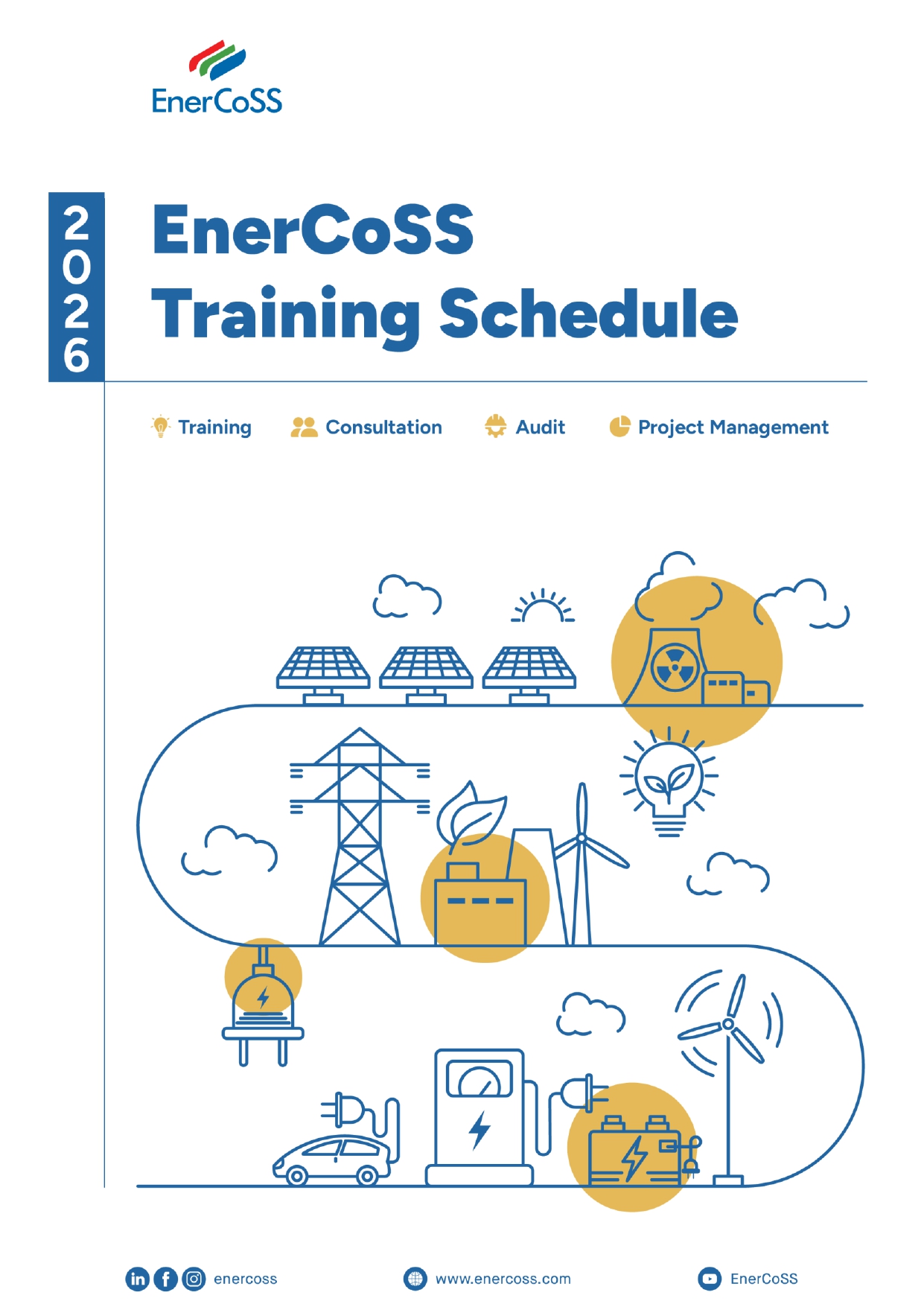 EnerCoSS

2026

EnerCoSS
Training Schedule

Training Consultation Audit Project Management

enercoss www.enercoss.com EnerCoSS